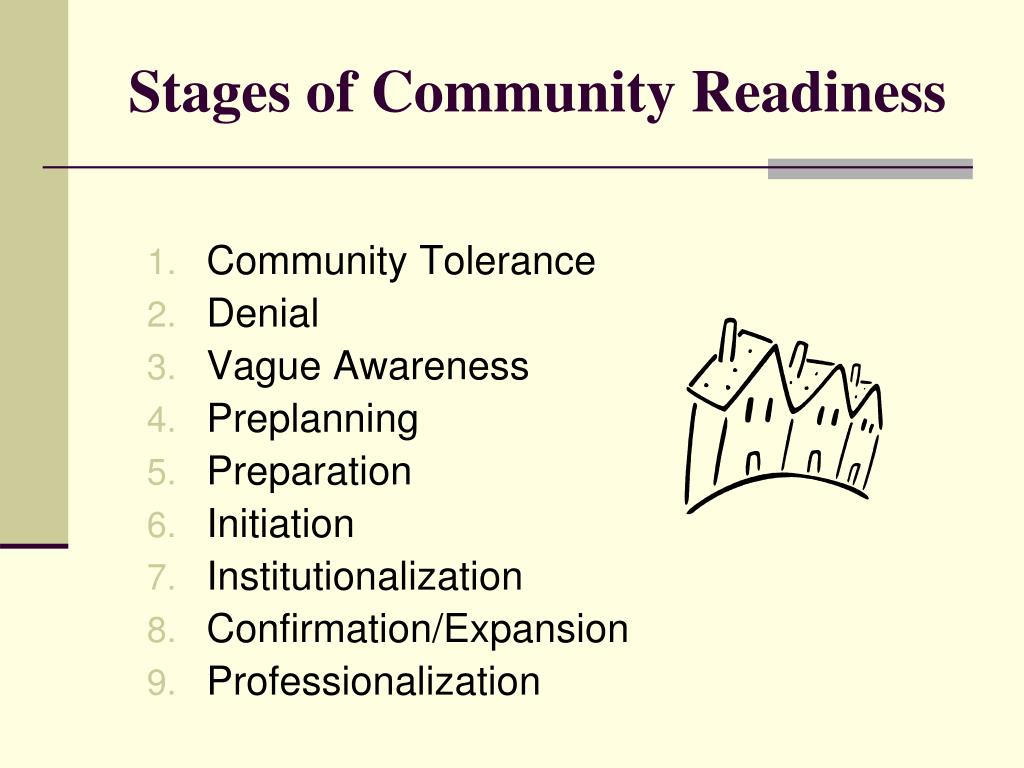 Stages of Community Readiness

1. Community Tolerance
2. Denial
3. Vague Awareness
4. Preplanning
5. Preparation
6. Initiation
7. Institutionalization
8. Confirmation/Expansion
9. Professionalization